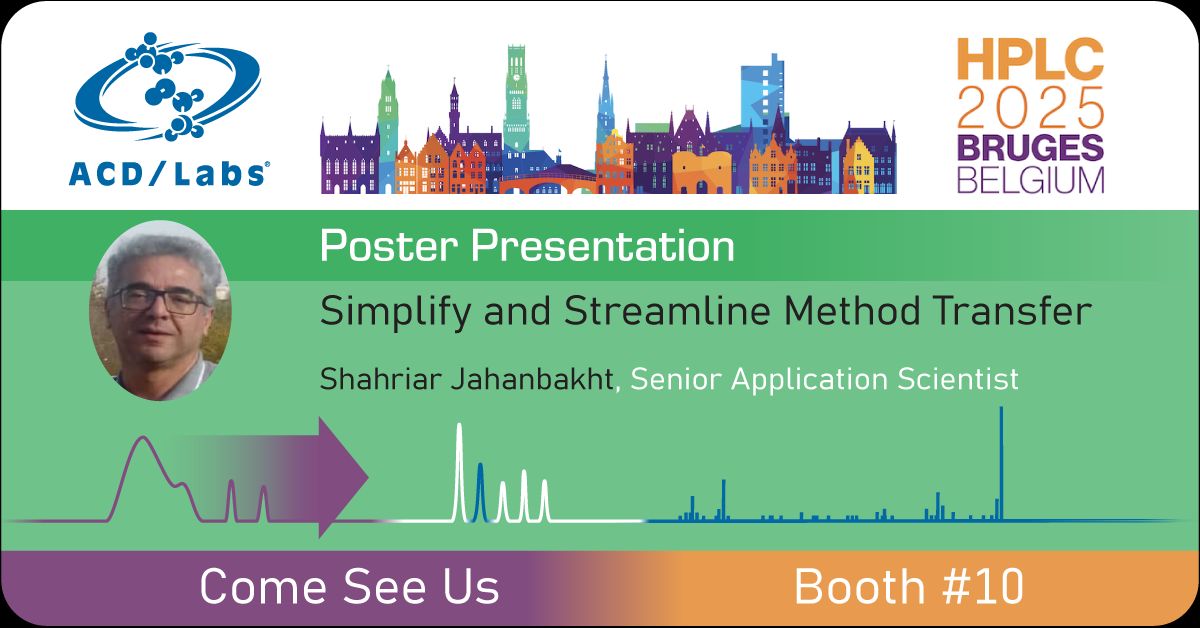 ACD/Labs®

HPLC
2025
BRUGES
BELGIUM

Poster Presentation

Simplify and Streamline Method Transfer

Shahriar Jahanbakht, Senior Application Scientist

Come See Us

Booth #10